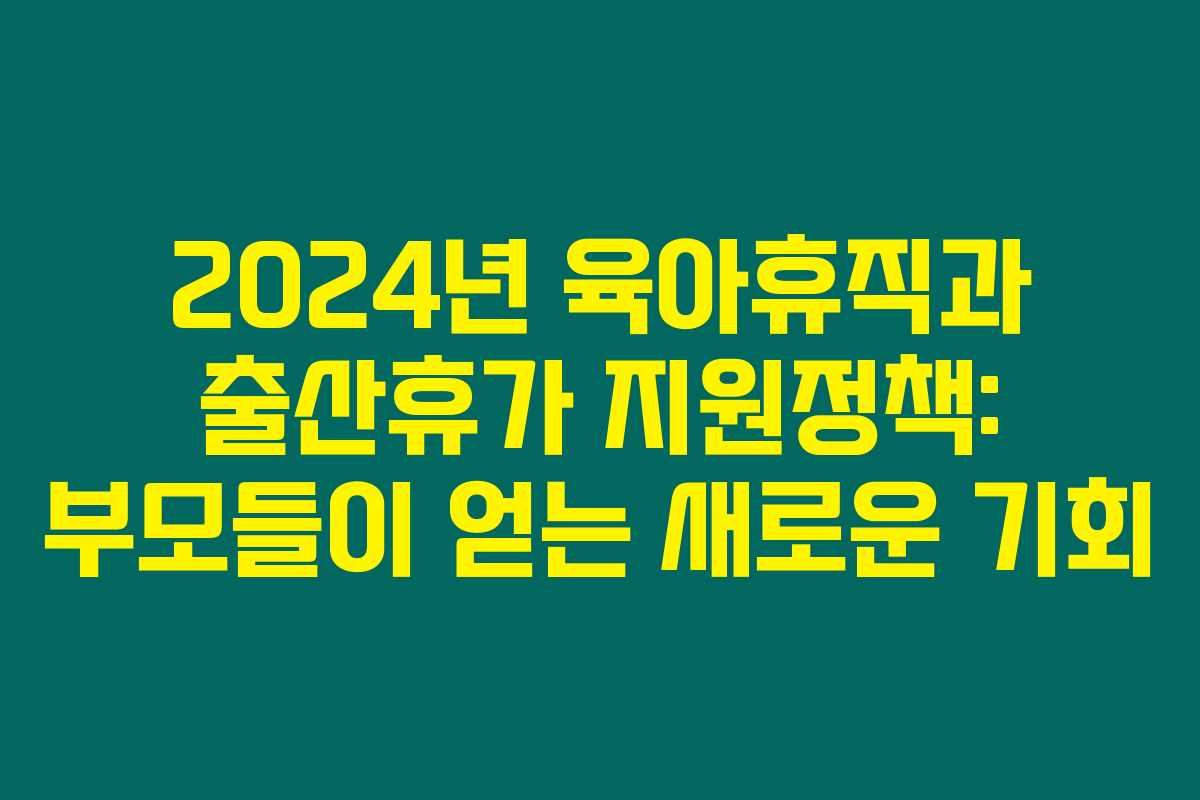 2024년 육아휴직과 출산휴가 지원정책: 부모들이 얻는 새로운 기회